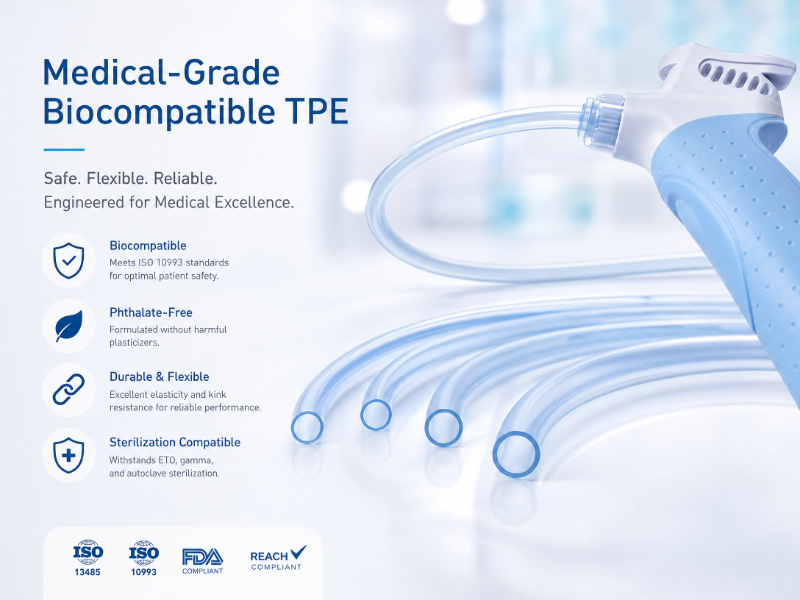 Medical-Grade Biocompatible TPE

Safe. Flexible. Reliable.
Engineered for Medical Excellence.

Biocompatible
Meets ISO 10993 standards for optimal patient safety.

Phthalate-Free
Formulated without harmful plasticizers.

Durable & Flexible
Excellent elasticity and kink resistance for reliable performance.

Sterilization Compatible
Withstands ETO, gamma, and autoclave sterilization.

ISO 13485

ISO 10993

FDA COMPLIANT

REACH COMPLIANT